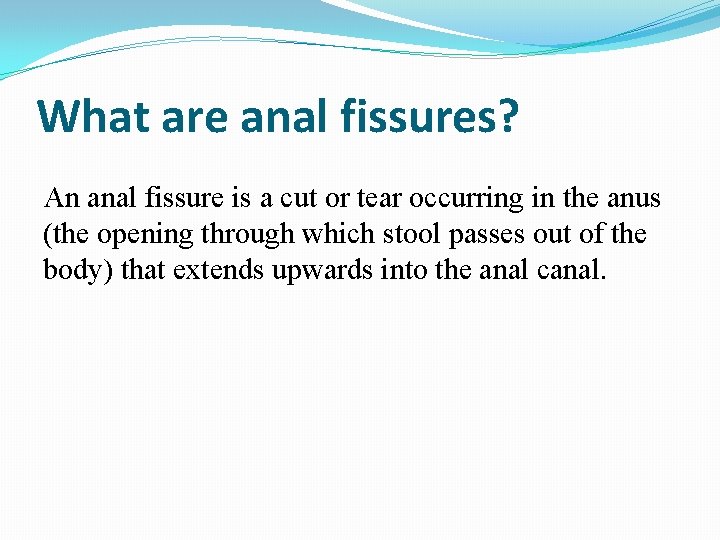 What are anal fissures?

An anal fissure is a cut or tear occurring in the anus (the opening through which stool passes out of the body) that extends upwards into the anal canal.